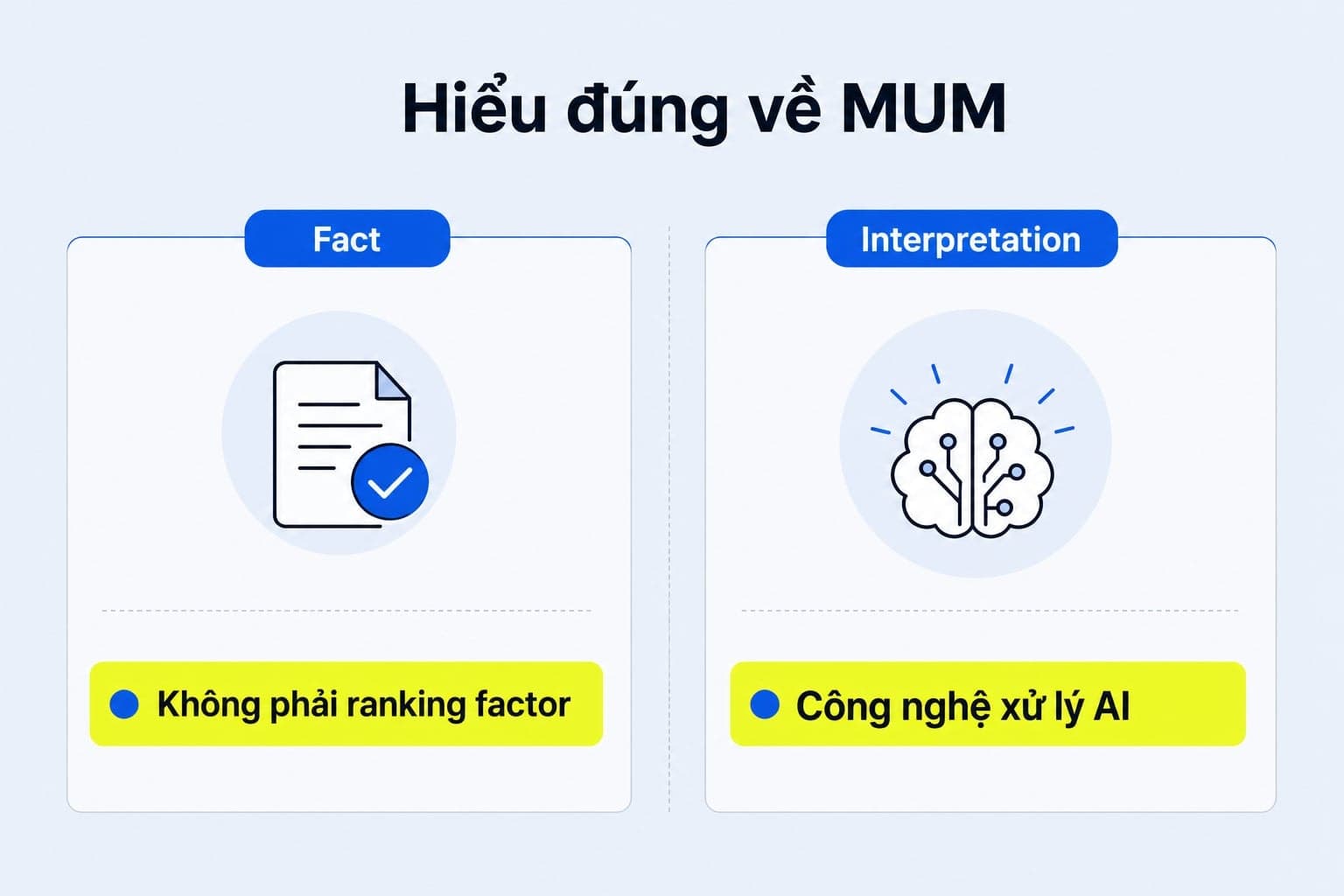 Hiểu đúng về MUM

Fact

Không phải ranking factor

Interpretation

Công nghệ xử lý AI